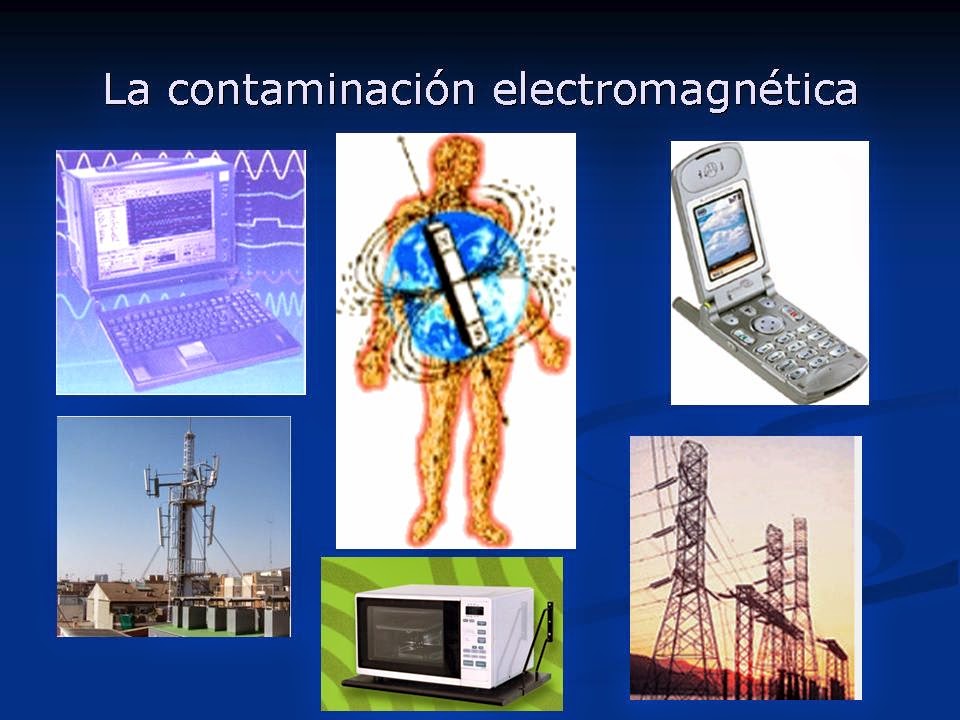 La contaminación electromagnética